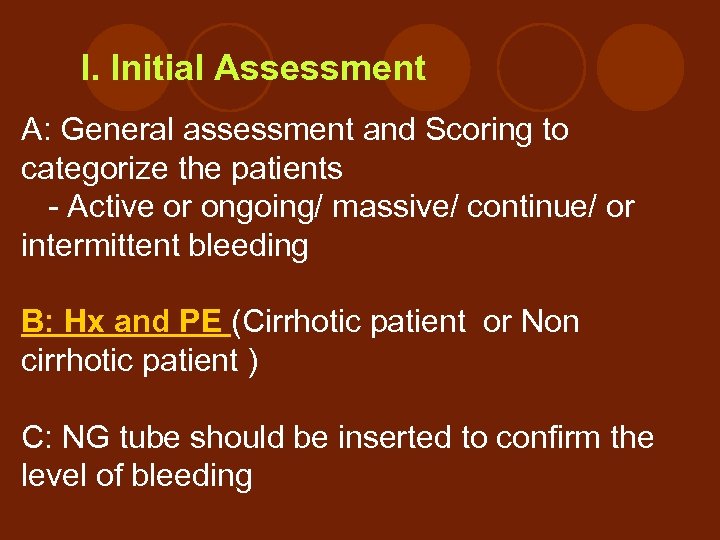 I. Initial Assessment

A: General assessment and Scoring to categorize the patients
- Active or ongoing/ massive/ continue/ or intermittent bleeding

B: Hx and PE (Cirrhotic patient or Non cirrhotic patient )

C: NG tube should be inserted to confirm the level of bleeding